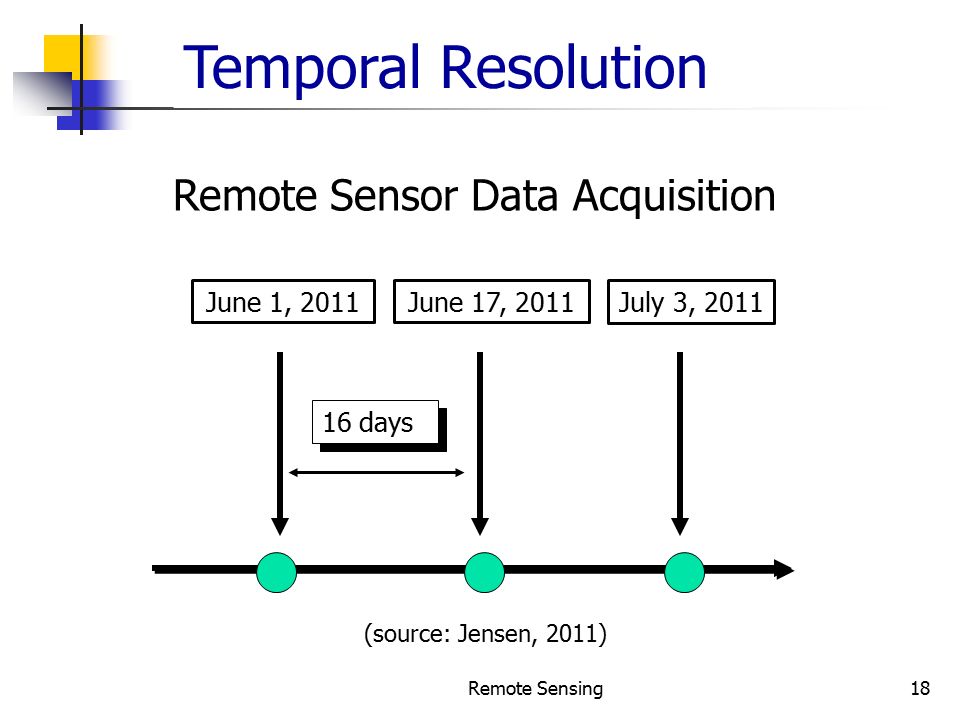 Temporal Resolution

Remote Sensor Data Acquisition

June 1, 2011

June 17, 2011

July 3, 2011

16 days

(source: Jensen, 2011)

Remote Sensing

18